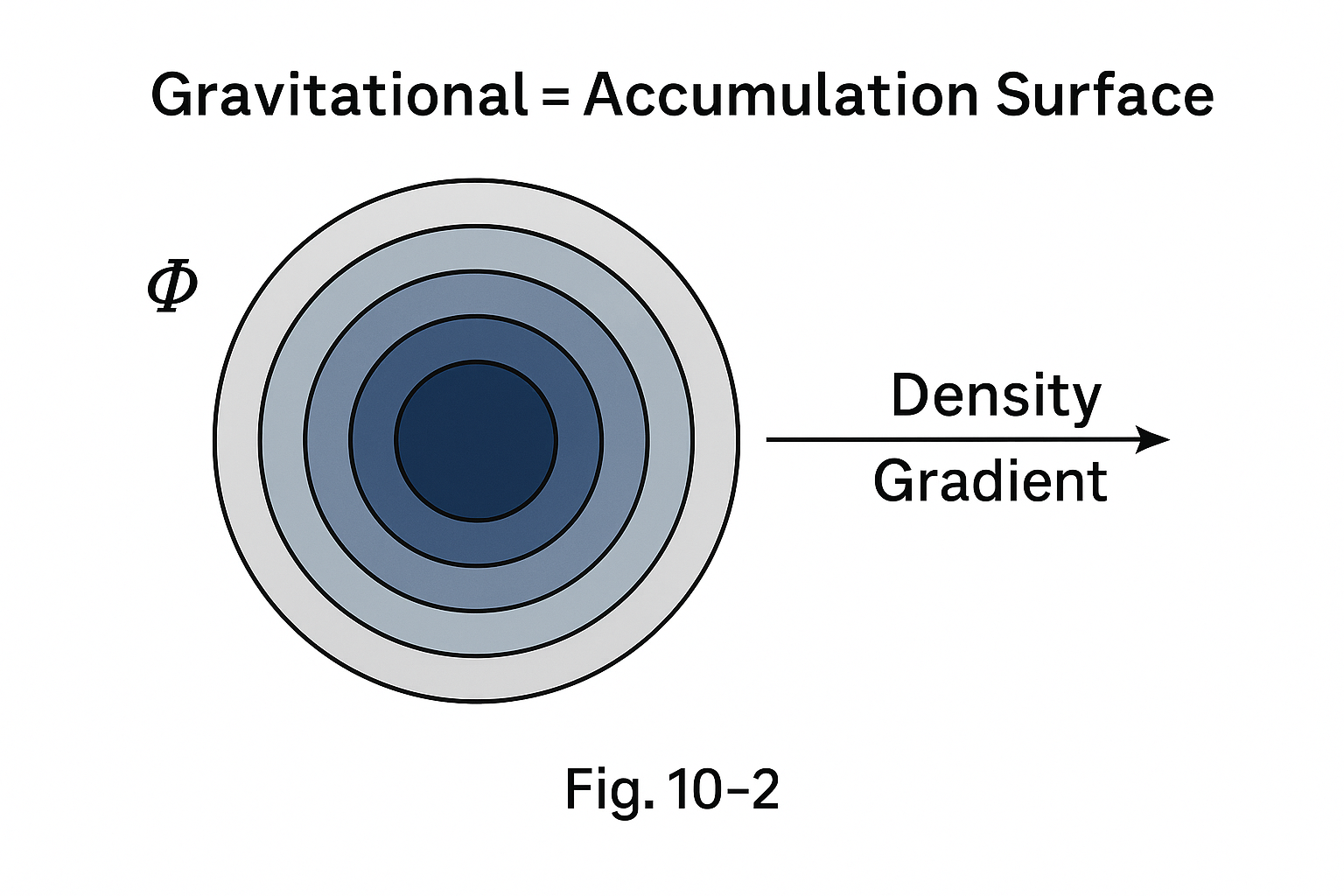 Gravitational = Accumulation Surface

$\Phi$

Density
Gradient

Fig. 10–2